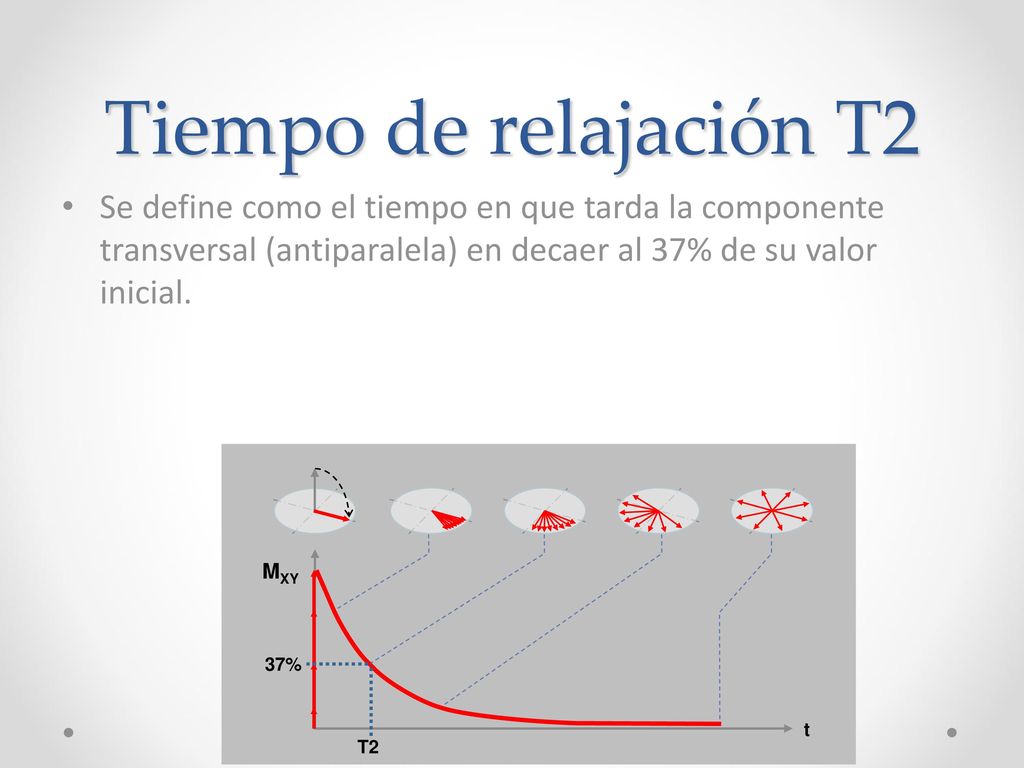 Tiempo de relajación T2

• Se define como el tiempo en que tarda la componente transversal (antiparalela) en decaer al 37% de su valor inicial.

$M_{XY}$

37%

T2

t